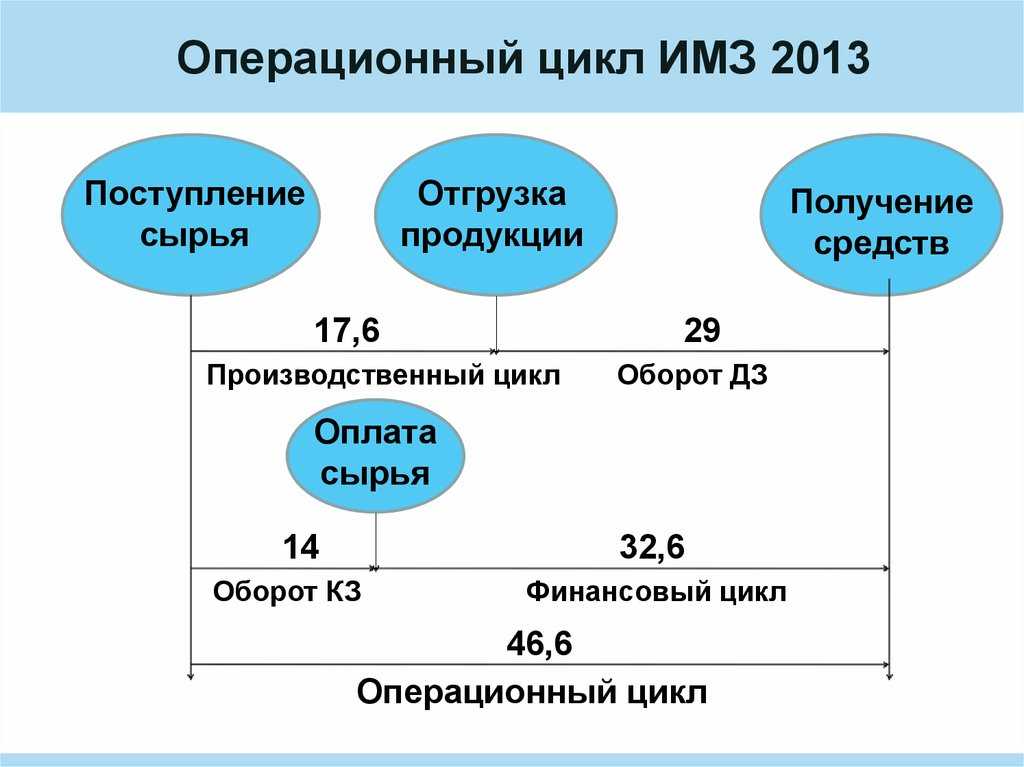 Операционный цикл ИМЗ 2013

Поступление сырья

Отгрузка продукции

Получение средств

17,6

29

Производственный цикл

Оборот ДЗ

Оплата сырья

14

32,6

Оборот КЗ

Финансовый цикл

46,6

Операционный цикл